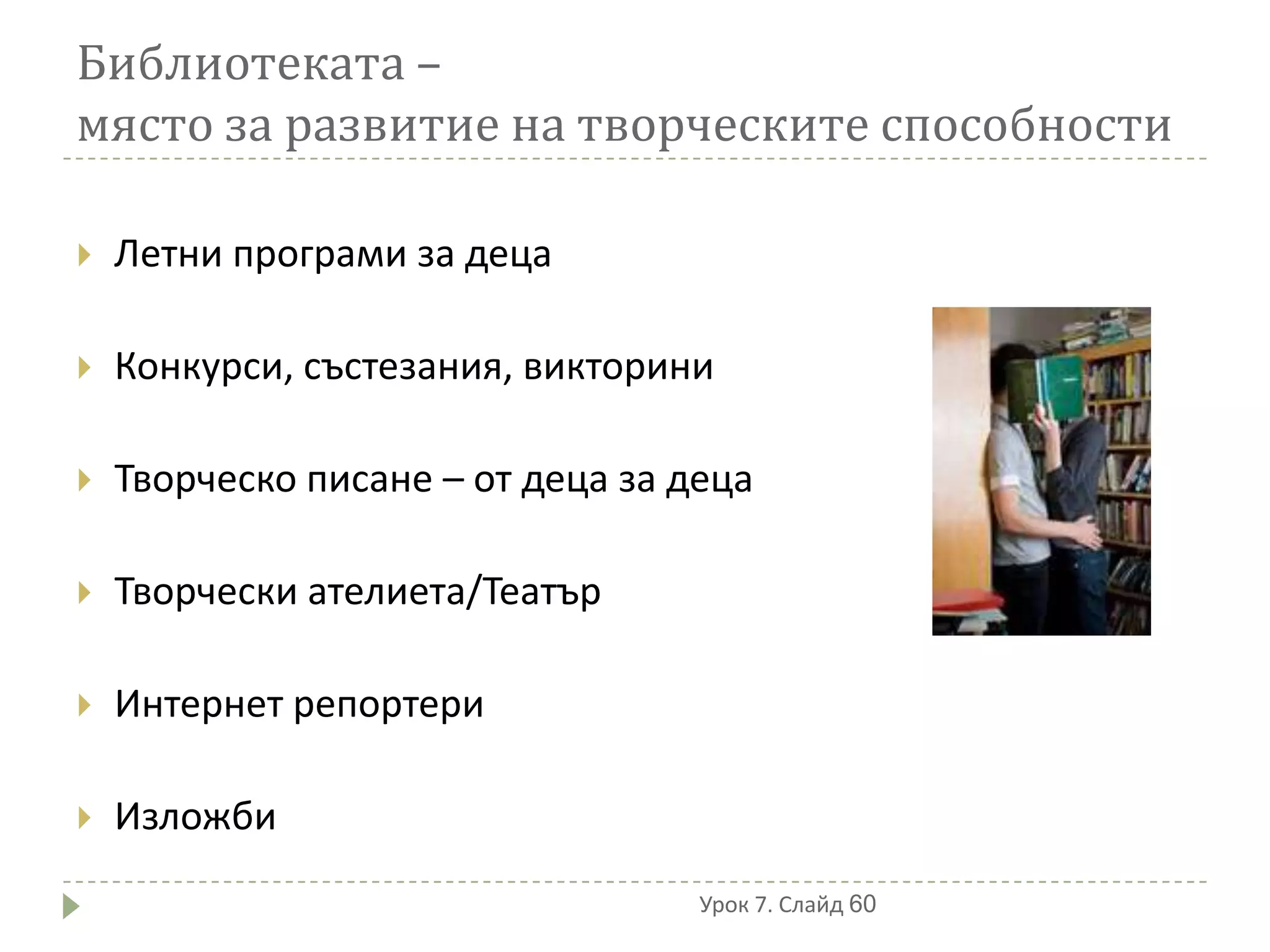 Библиотеката –
място за развитие на творческите способности

Летни програми за деца

Конкурси, състезания, викторини

Творческо писане – от деца за деца

Творчески ателиета/Театър

Интернет репортери

Изложби

Урок 7. Слайд 60